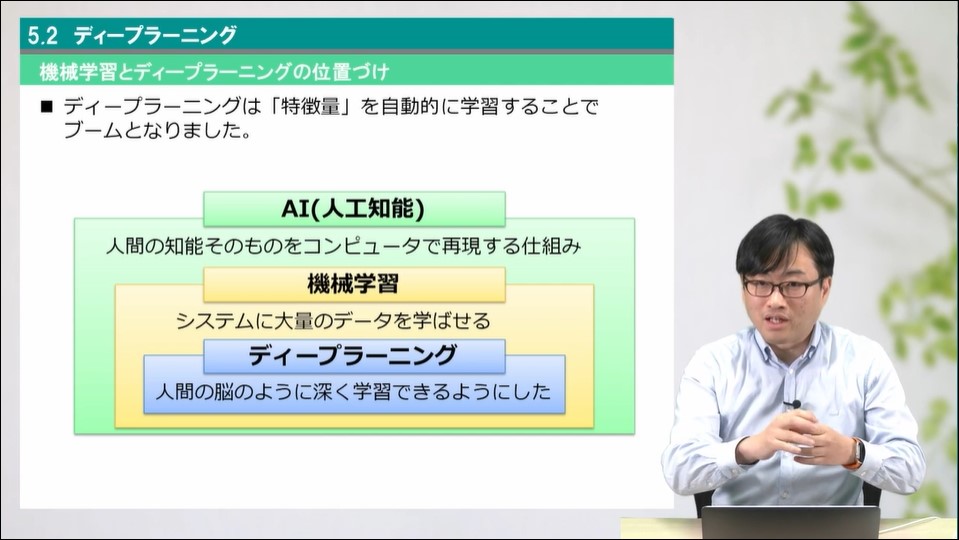 5.2 ディープラーニング

機械学習とディープラーニングの位置づけ

■ ディープラーニングは「特徴量」を自動的に学習することでブームとなりました。

AI(人工知能)

人間の知能そのものをコンピュータで再現する仕組み

機械学習

システムに大量のデータを学ばせる

ディープラーニング

人間の脳のように深く学習できるようにした